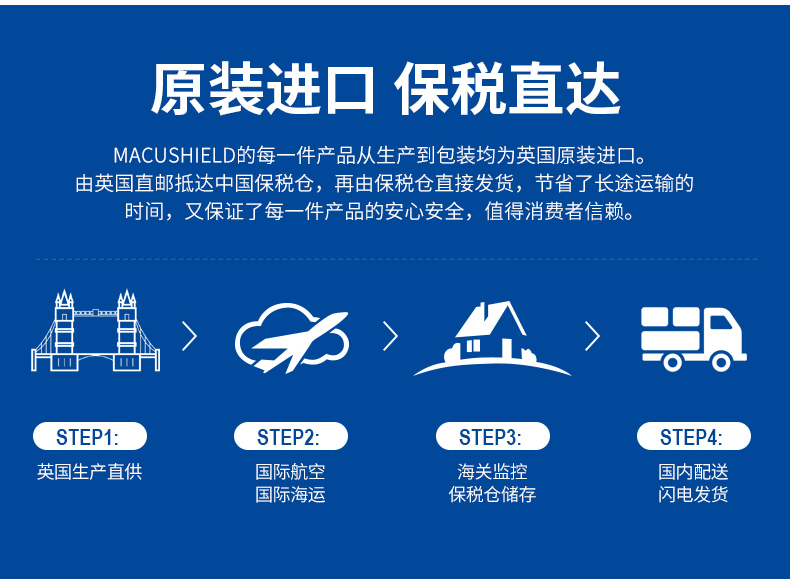 原装进口 保税直达

MACUSHIELD的每一件产品从生产到包装均为英国原装进口。由英国直邮抵达中国保税仓，再由保税仓直接发货，节省了长途运输的时间，又保证了每一件产品的安心安全，值得消费者信赖。

STEP1:
英国生产直供

STEP2:
国际航空
国际海运

STEP3:
海关监控
保税仓储存

STEP4:
国内配送
闪电发货